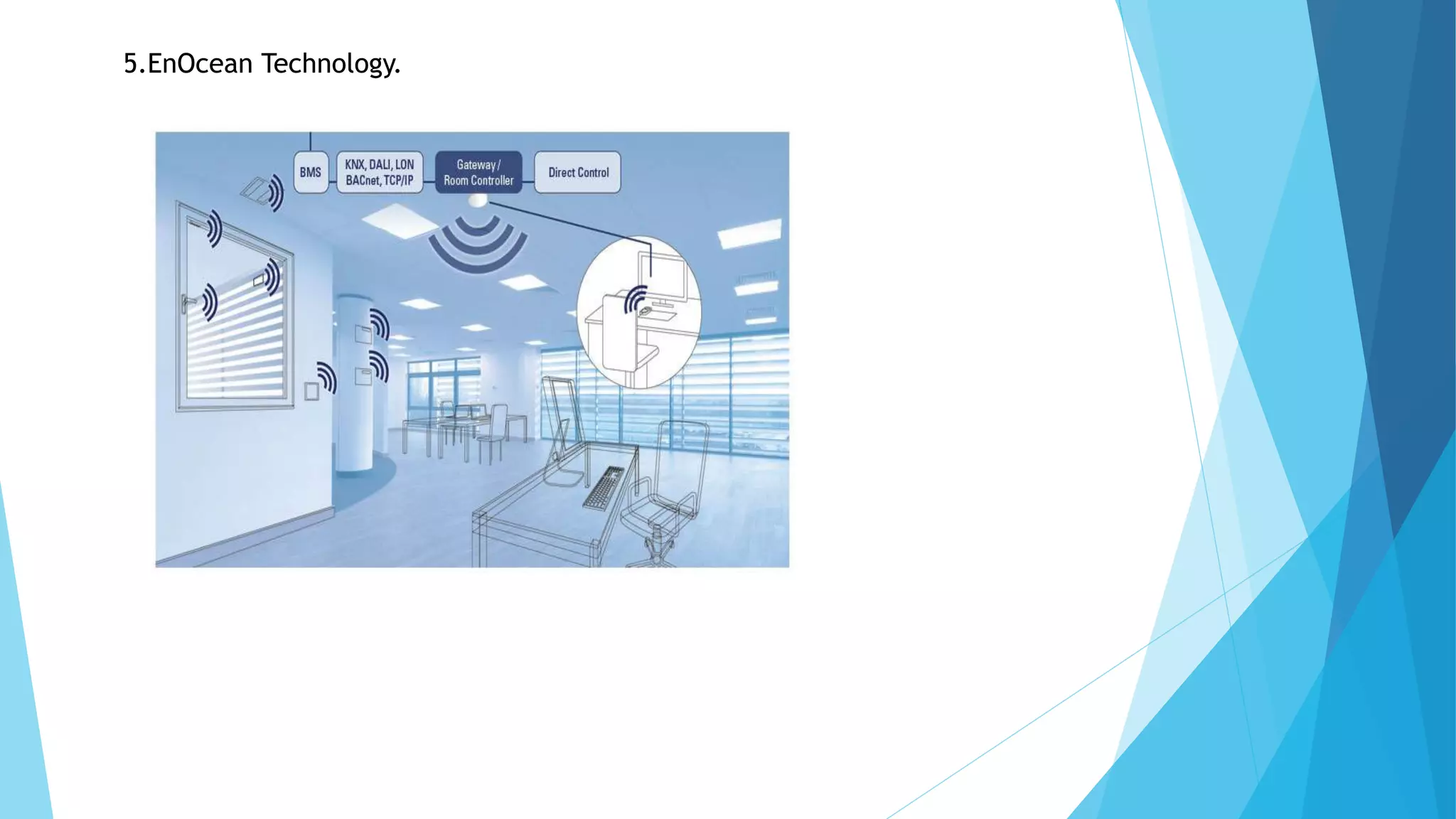 5.EnOcean Technology.

BMS

KNX, DALI, LON
BACnet, TCP/IP

Gateway /
Room Controller

Direct Control